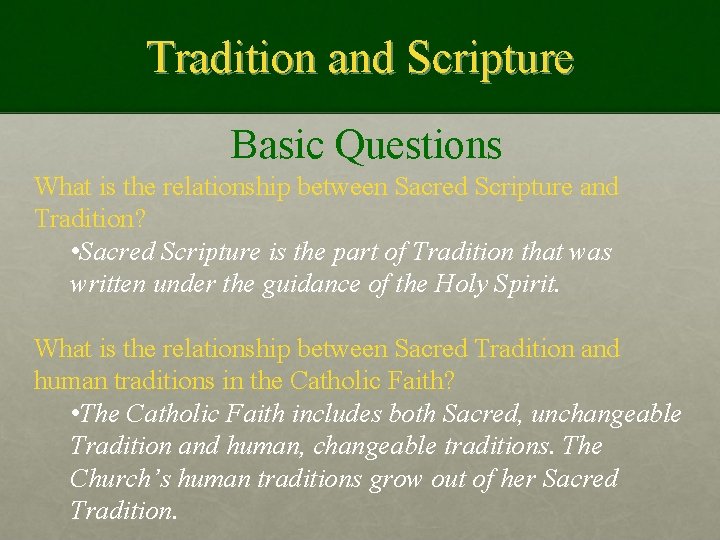 Tradition and Scripture

Basic Questions

What is the relationship between Sacred Scripture and Tradition?

•Sacred Scripture is the part of Tradition that was written under the guidance of the Holy Spirit.

What is the relationship between Sacred Tradition and human traditions in the Catholic Faith?

•The Catholic Faith includes both Sacred, unchangeable Tradition and human, changeable traditions. The Church's human traditions grow out of her Sacred Tradition.